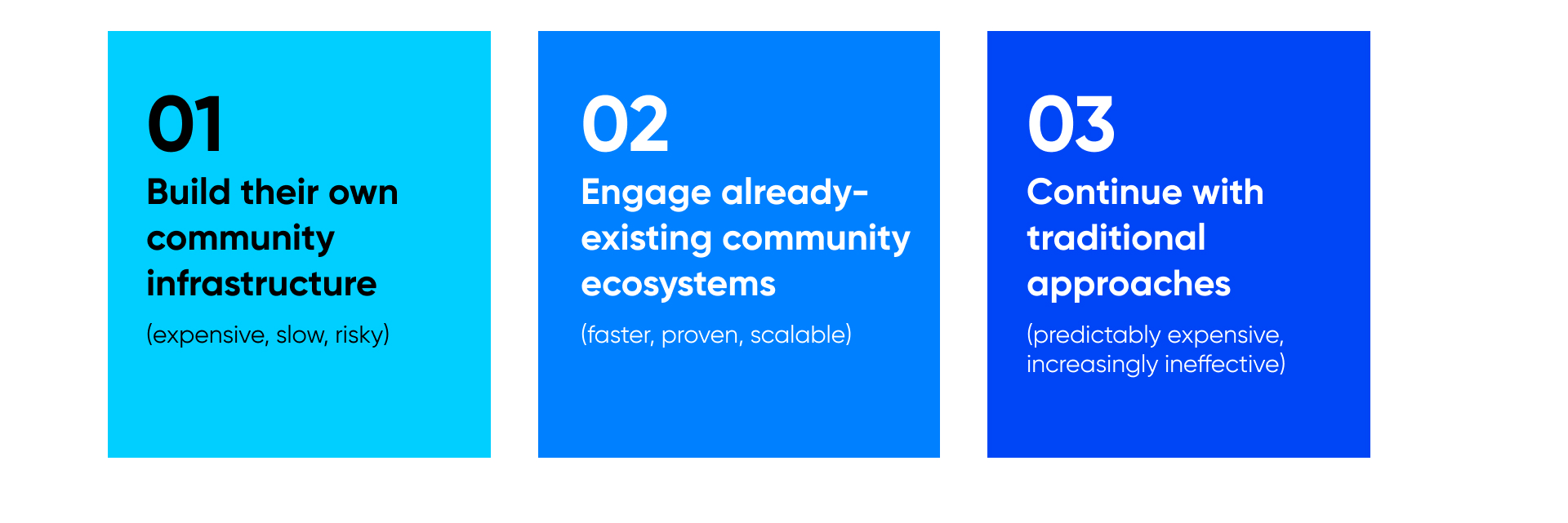 01
Build their own community infrastructure
(expensive, slow, risky)

02
Engage already-existing community ecosystems
(faster, proven, scalable)

03
Continue with traditional approaches
(predictably expensive, increasingly ineffective)